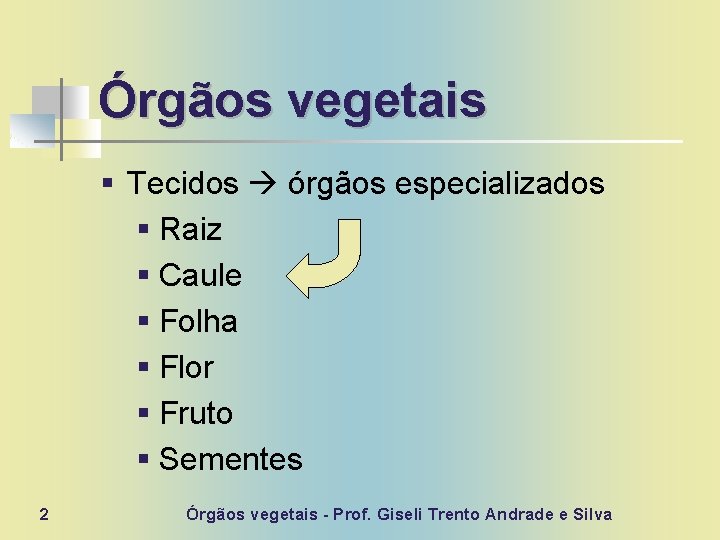 Órgãos vegetais

▪ Tecidos → órgãos especializados
 ▪ Raiz
 ▪ Caule
 ▪ Folha
 ▪ Flor
 ▪ Fruto
 ▪ Sementes

2 Órgãos vegetais - Prof. Giseli Trento Andrade e Silva